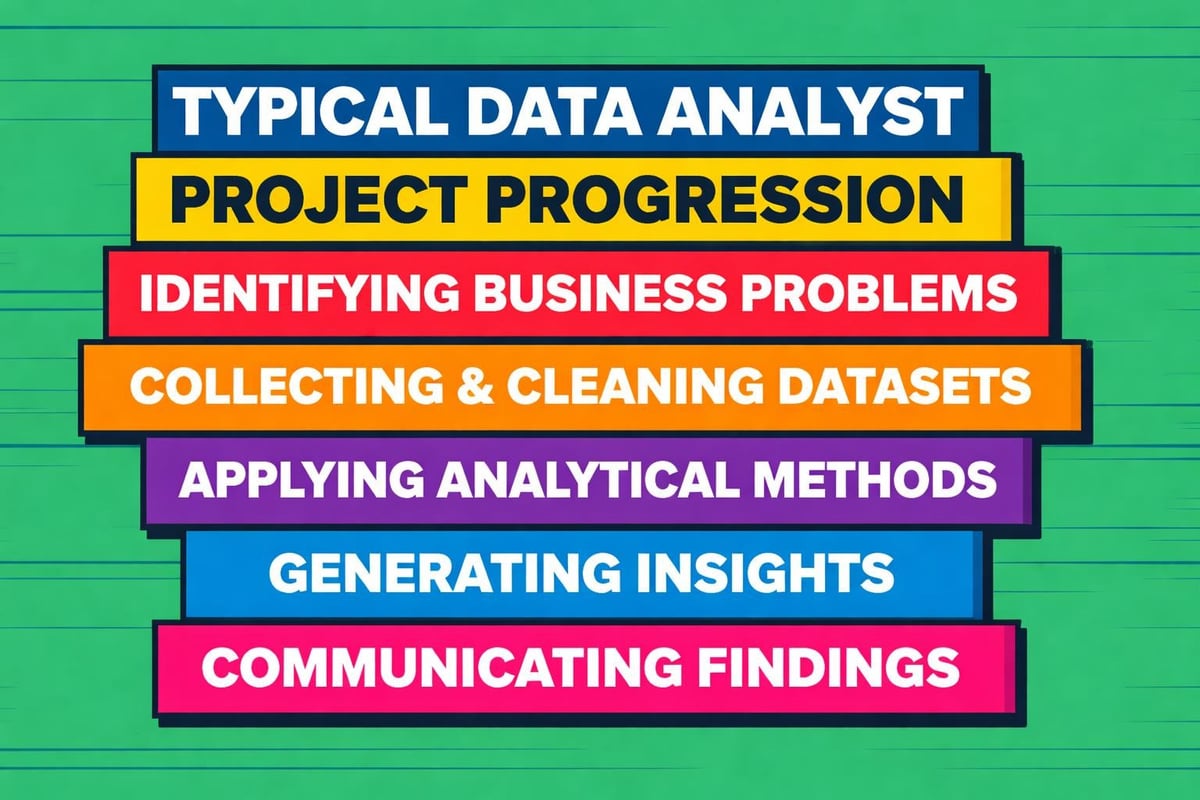 TYPICAL DATA ANALYST
PROJECT PROGRESSION
IDENTIFYING BUSINESS PROBLEMS
COLLECTING & CLEANING DATASETS
APPLYING ANALYTICAL METHODS
GENERATING INSIGHTS
COMMUNICATING FINDINGS